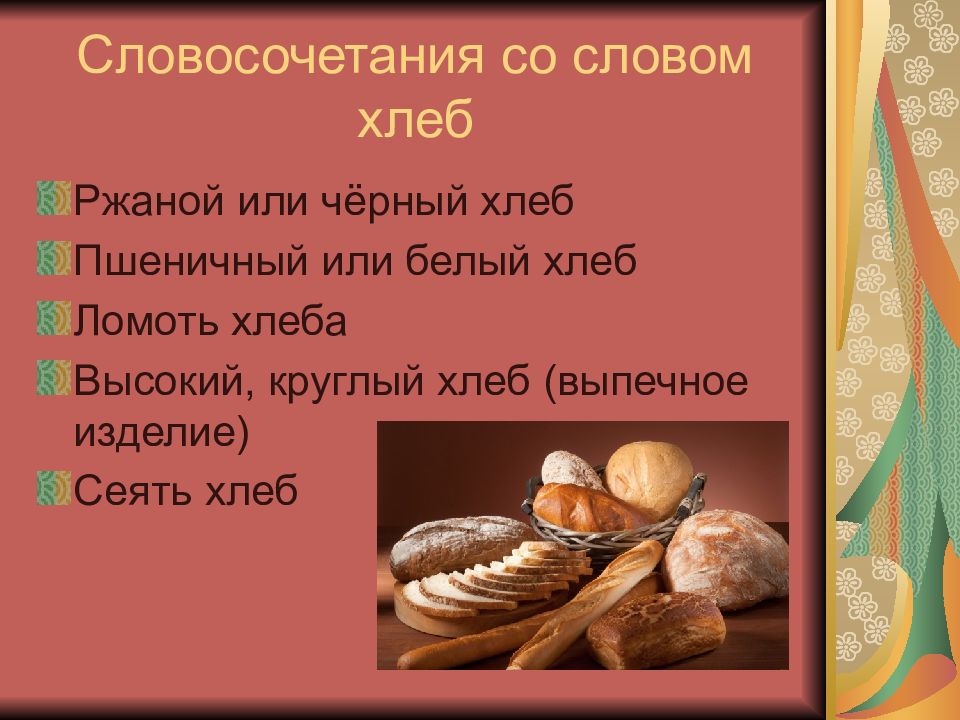 Словосочетания со словом хлеб

Ржаной или чёрный хлеб
Пшеничный или белый хлеб
Ломоть хлеба
Высокий, круглый хлеб (выпечное изделие)
Сеять хлеб